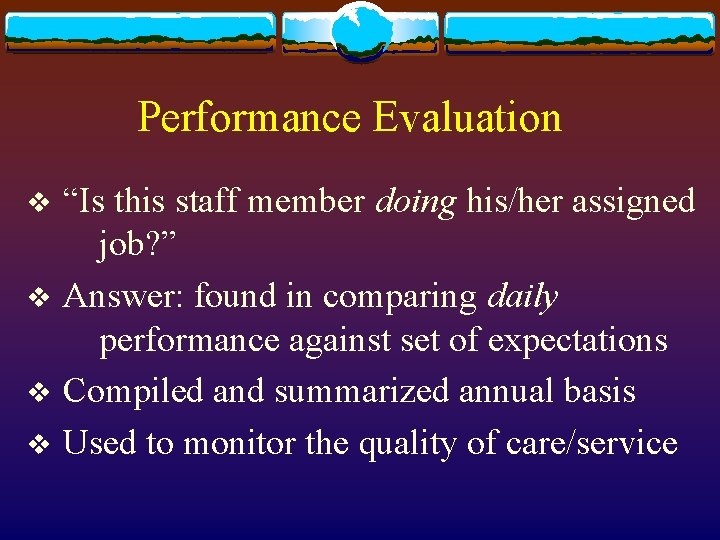 Performance Evaluation

❖ “Is this staff member doing his/her assigned job?”
❖ Answer: found in comparing daily performance against set of expectations
❖ Compiled and summarized annual basis
❖ Used to monitor the quality of care/service